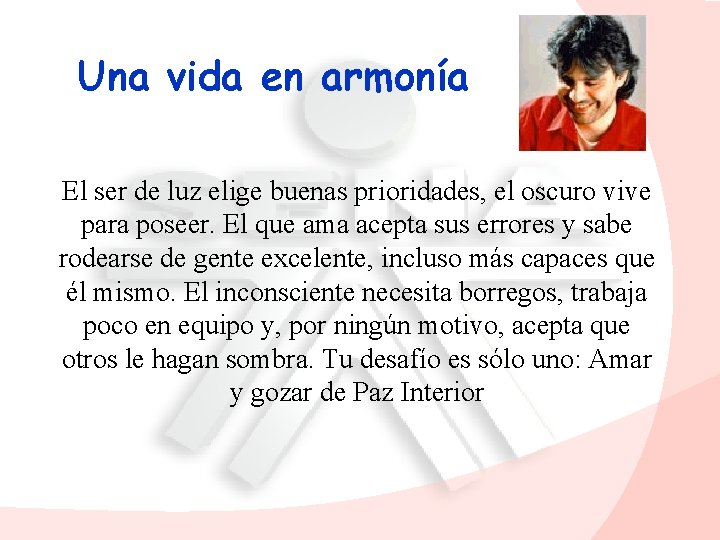 Una vida en armonía

El ser de luz elige buenas prioridades, el oscuro vive para poseer. El que ama acepta sus errores y sabe rodearse de gente excelente, incluso más capaces que él mismo. El inconsciente necesita borregos, trabaja poco en equipo y, por ningún motivo, acepta que otros le hagan sombra. Tu desafío es sólo uno: Amar y gozar de Paz Interior